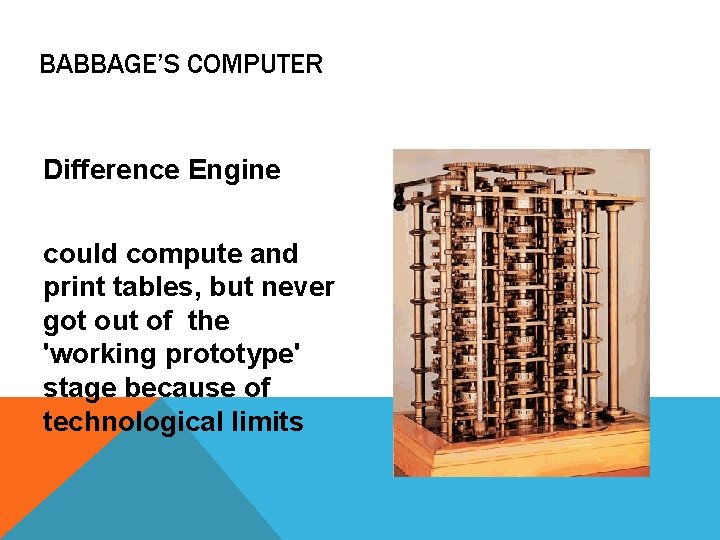 BABBAGE'S COMPUTER

Difference Engine

could compute and print tables, but never got out of the 'working prototype' stage because of technological limits